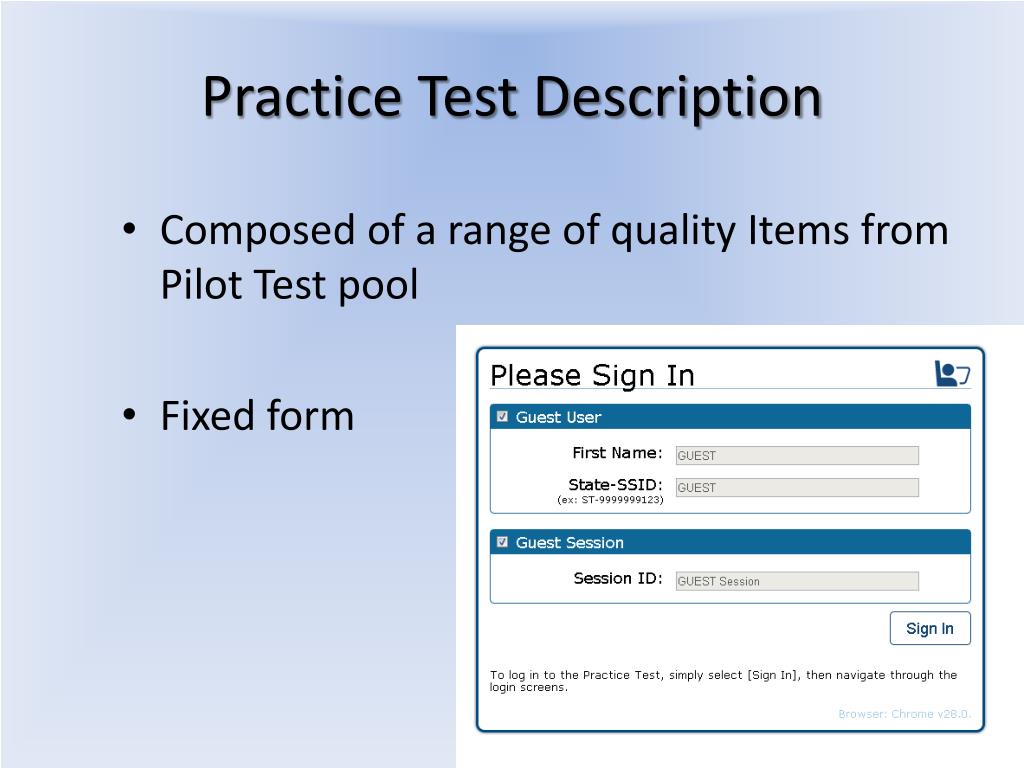 Practice Test Description

• Composed of a range of quality Items from Pilot Test pool

• Fixed form

Please Sign In

Guest User

First Name: GUEST

State-SSID: GUEST
(ex: ST-9999999123)

Guest Session

Session ID: GUEST Session

Sign In

To log in to the Practice Test, simply select [Sign In], then navigate through the login screens.

Browser: Chrome v28.0.